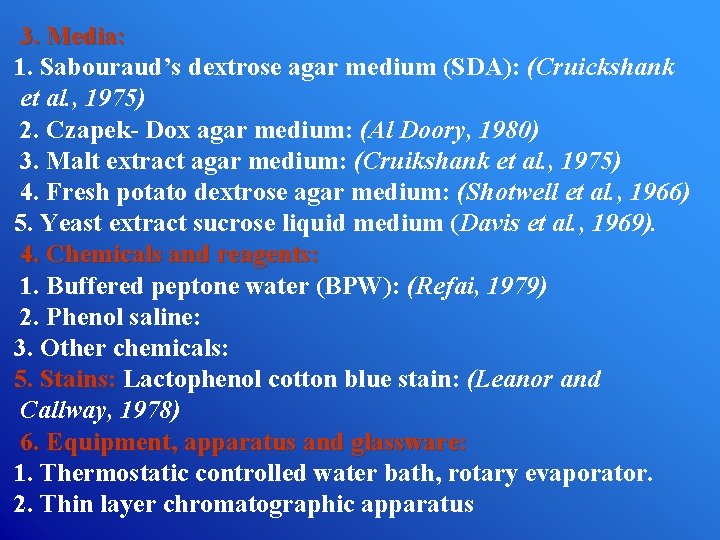 3. Media:
1. Sabouraud's dextrose agar medium (SDA): (Cruickshank et al., 1975)
2. Czapek- Dox agar medium: (Al Doory, 1980)
3. Malt extract agar medium: (Cruikshank et al., 1975)
4. Fresh potato dextrose agar medium: (Shotwell et al., 1966)
5. Yeast extract sucrose liquid medium (Davis et al., 1969).
4. Chemicals and reagents:
1. Buffered peptone water (BPW): (Refai, 1979)
2. Phenol saline:
3. Other chemicals:
5. Stains: Lactophenol cotton blue stain: (Leanor and Callway, 1978)
6. Equipment, apparatus and glassware:
1. Thermostatic controlled water bath, rotary evaporator.
2. Thin layer chromatographic apparatus